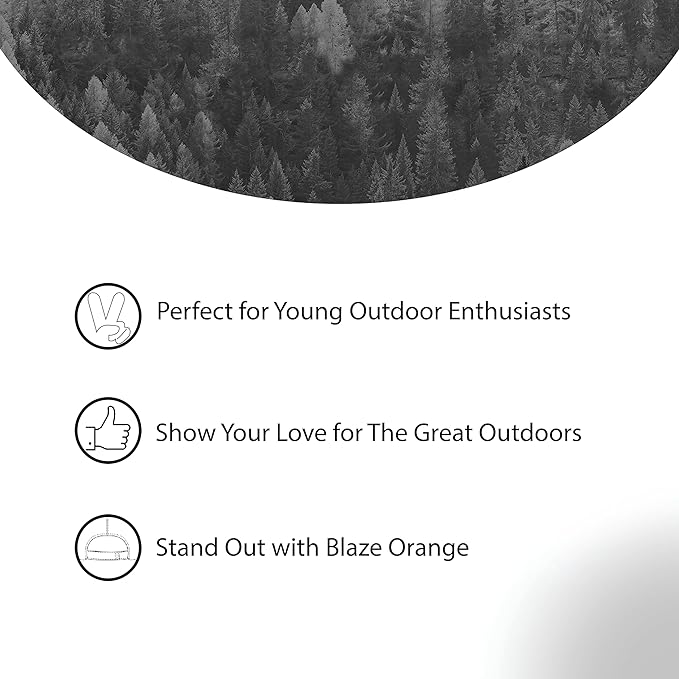 Perfect for Young Outdoor Enthusiasts

Show Your Love for The Great Outdoors

Stand Out with Blaze Orange